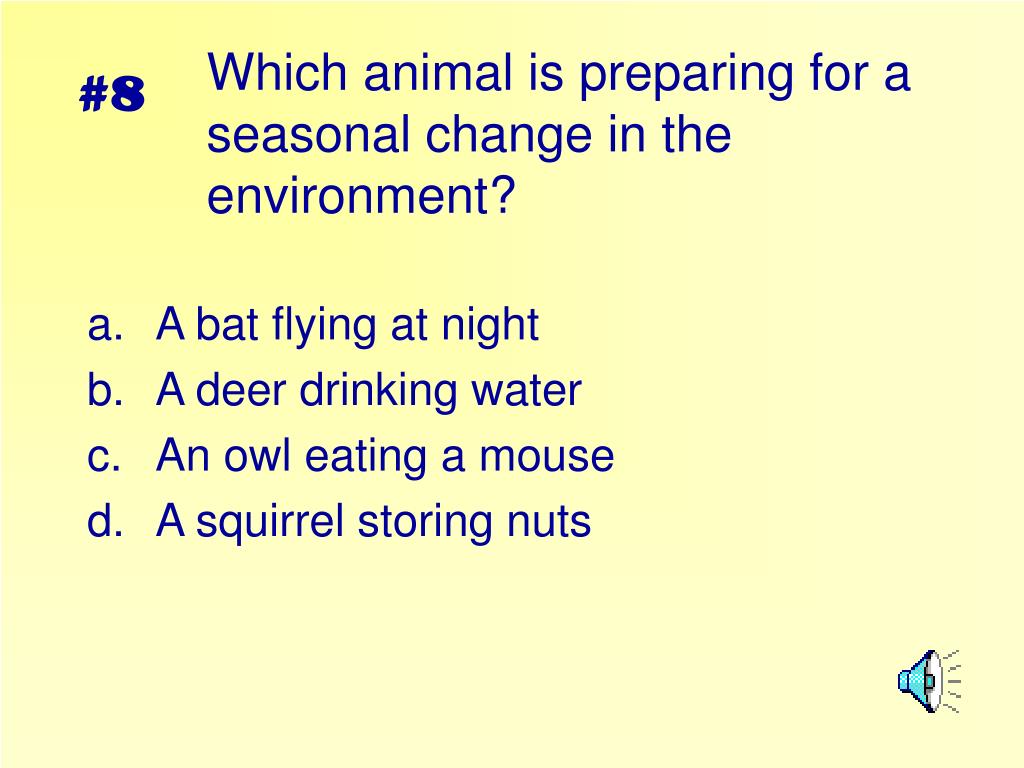 #8

Which animal is preparing for a seasonal change in the environment?

a. A bat flying at night
b. A deer drinking water
c. An owl eating a mouse
d. A squirrel storing nuts